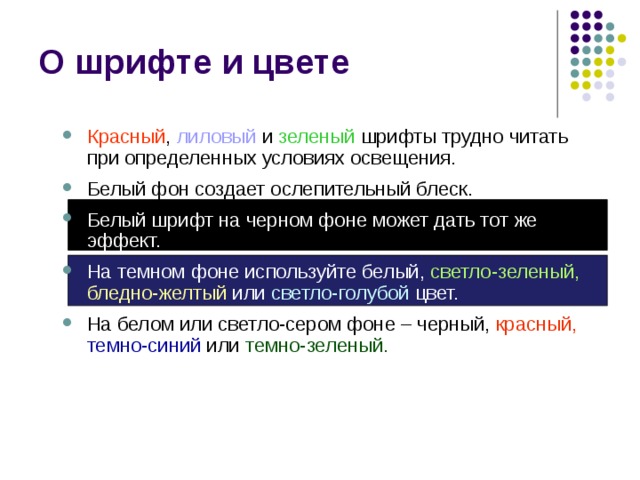 О шрифте и цвете

Красный, лиловый и зеленый шрифты трудно читать при определенных условиях освещения.

Белый фон создает ослепительный блеск.

Белый шрифт на черном фоне может дать тот же эффект.

На темном фоне используйте белый, светло-зеленый, бледно-желтый или светло-голубой цвет.

На белом или светло-сером фоне – черный, красный, темно-синий или темно-зеленый.